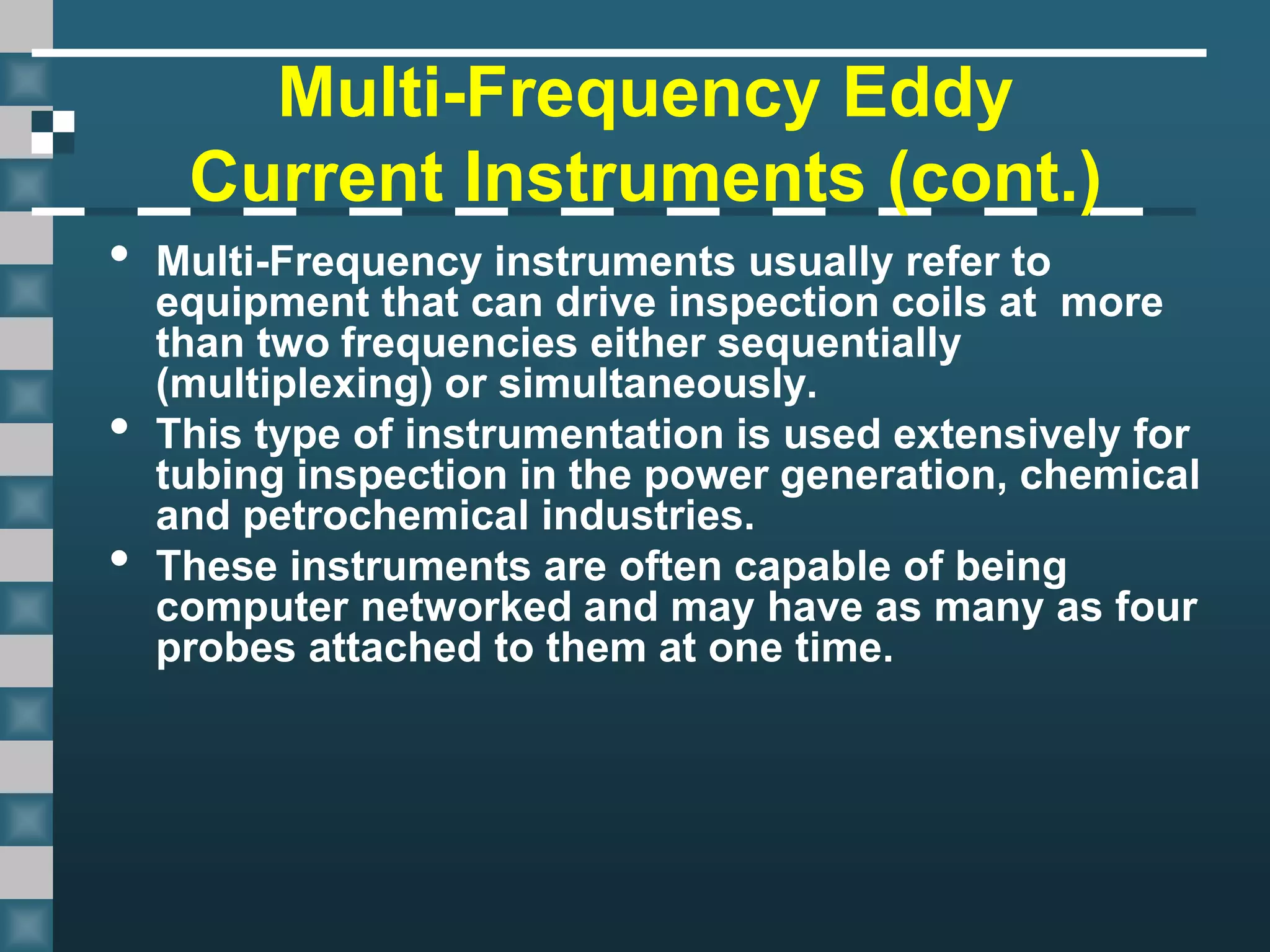 Multi-Frequency Eddy Current Instruments (cont.)

• Multi-Frequency instruments usually refer to equipment that can drive inspection coils at more than two frequencies either sequentially (multiplexing) or simultaneously.
• This type of instrumentation is used extensively for tubing inspection in the power generation, chemical and petrochemical industries.
• These instruments are often capable of being computer networked and may have as many as four probes attached to them at one time.